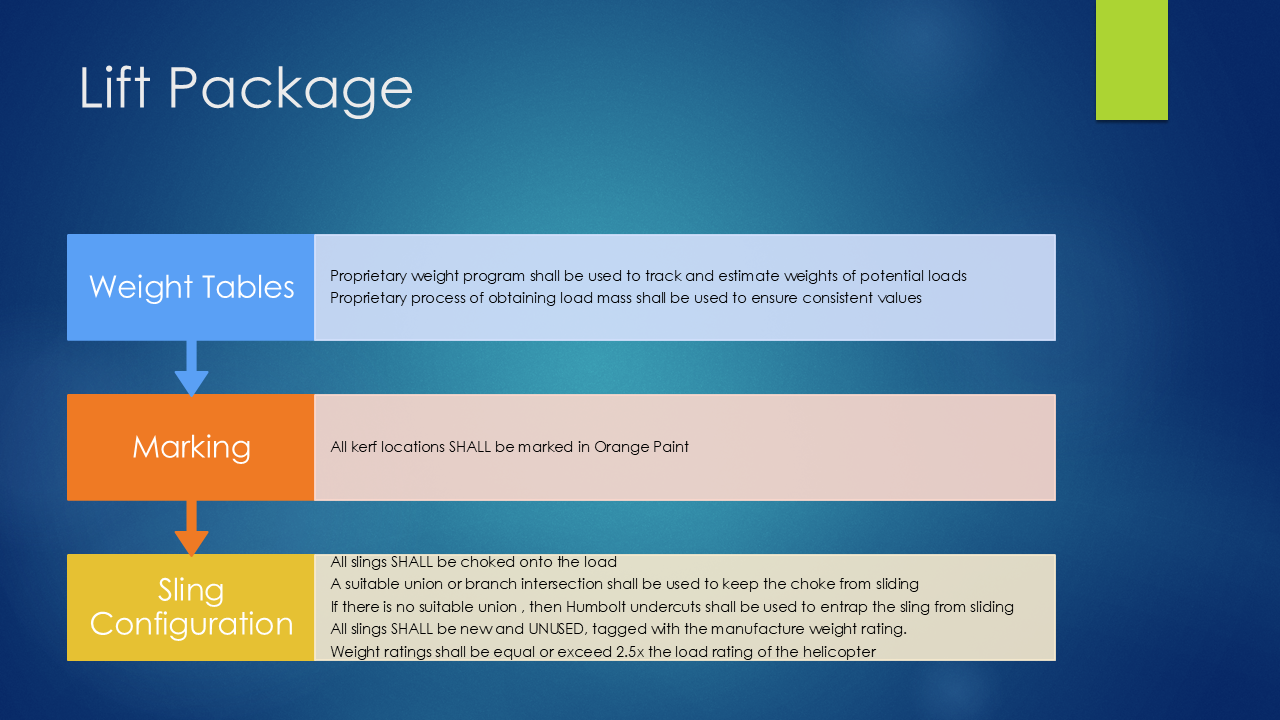 Lift Package

Weight Tables

Proprietary weight program shall be used to track and estimate weights of potential loads
Proprietary process of obtaining load mass shall be used to ensure consistent values

Marking

All kerf locations SHALL be marked in Orange Paint

Sling Configuration

All slings SHALL be choked onto the load
A suitable union or branch intersection shall be used to keep the choke from sliding
If there is no suitable union , then Humbolt undercuts shall be used to entrap the sling from sliding
All slings SHALL be new and UNUSED, tagged with the manufacture weight rating.
Weight ratings shall be equal or exceed 2.5x the load rating of the helicopter